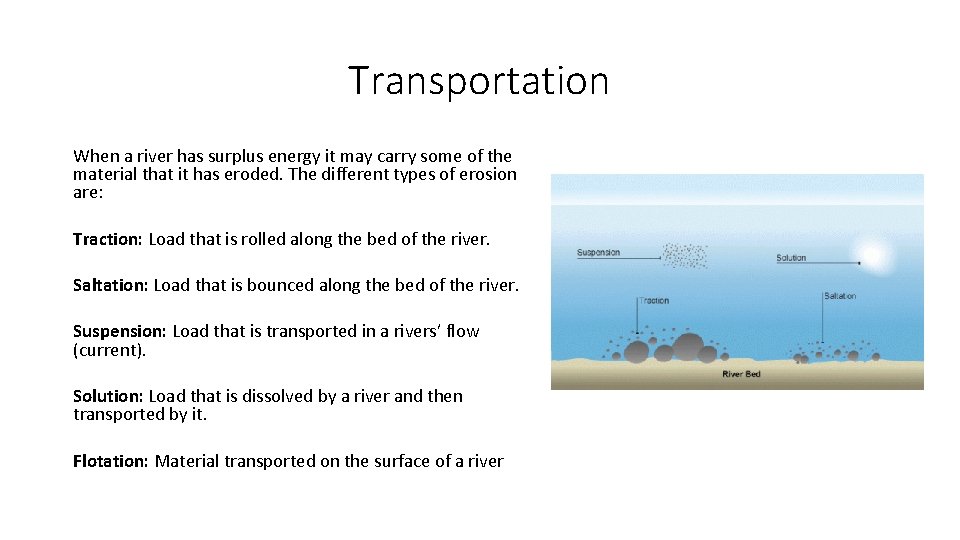 Transportation

When a river has surplus energy it may carry some of the material that it has eroded. The different types of erosion are:

Traction: Load that is rolled along the bed of the river.

Saltation: Load that is bounced along the bed of the river.

Suspension: Load that is transported in a rivers' flow (current).

Solution: Load that is dissolved by a river and then transported by it.

Flotation: Material transported on the surface of a river

Suspension

Solution

Traction

Saltation

River Bed